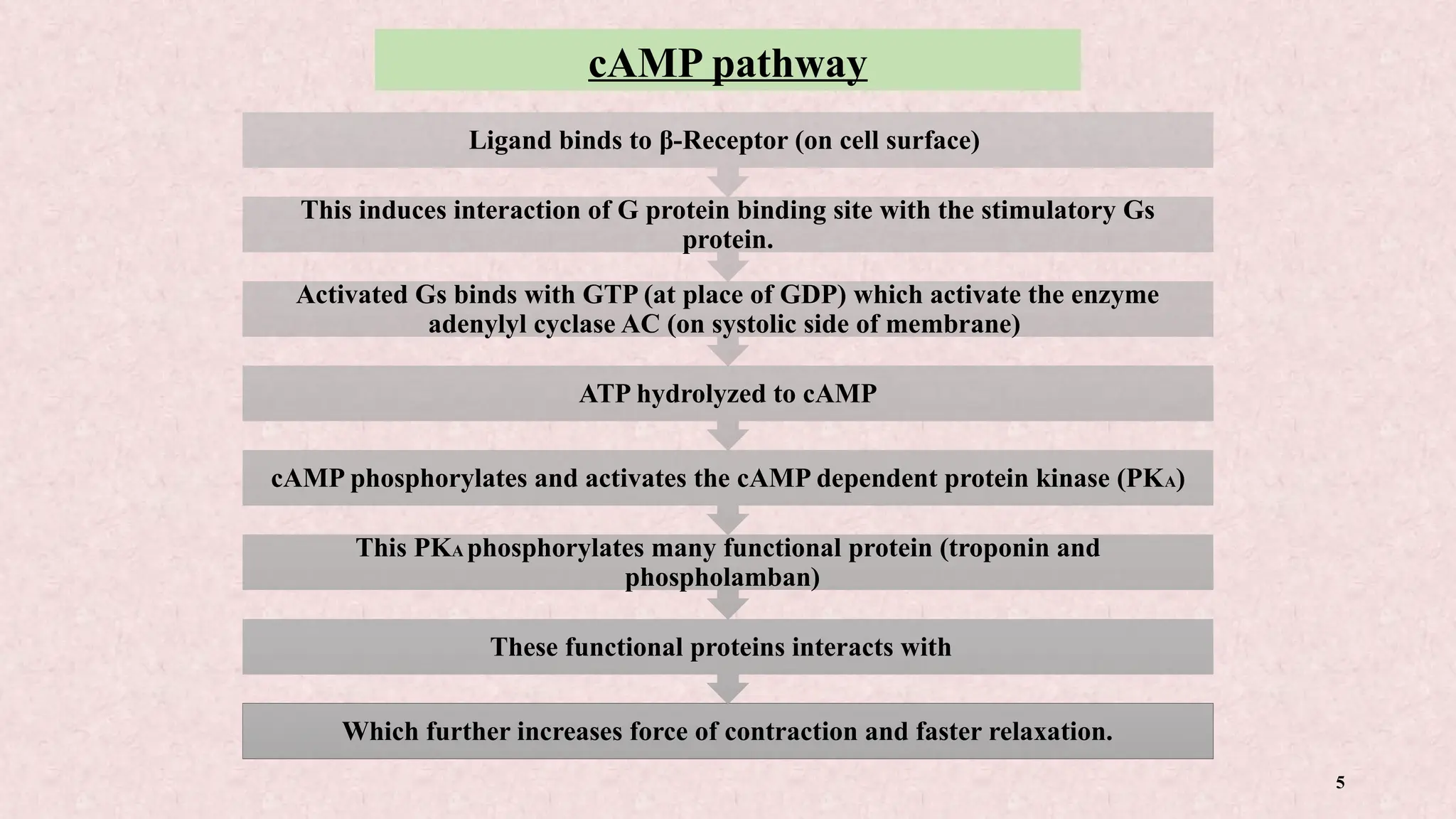 cAMP pathway

Ligand binds to β-Receptor (on cell surface)

This induces interaction of G protein binding site with the stimulatory Gs protein.

Activated Gs binds with GTP (at place of GDP) which activate the enzyme adenylyl cyclase AC (on systolic side of membrane)

ATP hydrolyzed to cAMP

cAMP phosphorylates and activates the cAMP dependent protein kinase ($PK_A$)

This $PK_A$ phosphorylates many functional protein (troponin and phospholamban)

These functional proteins interacts with

Which further increases force of contraction and faster relaxation.

5